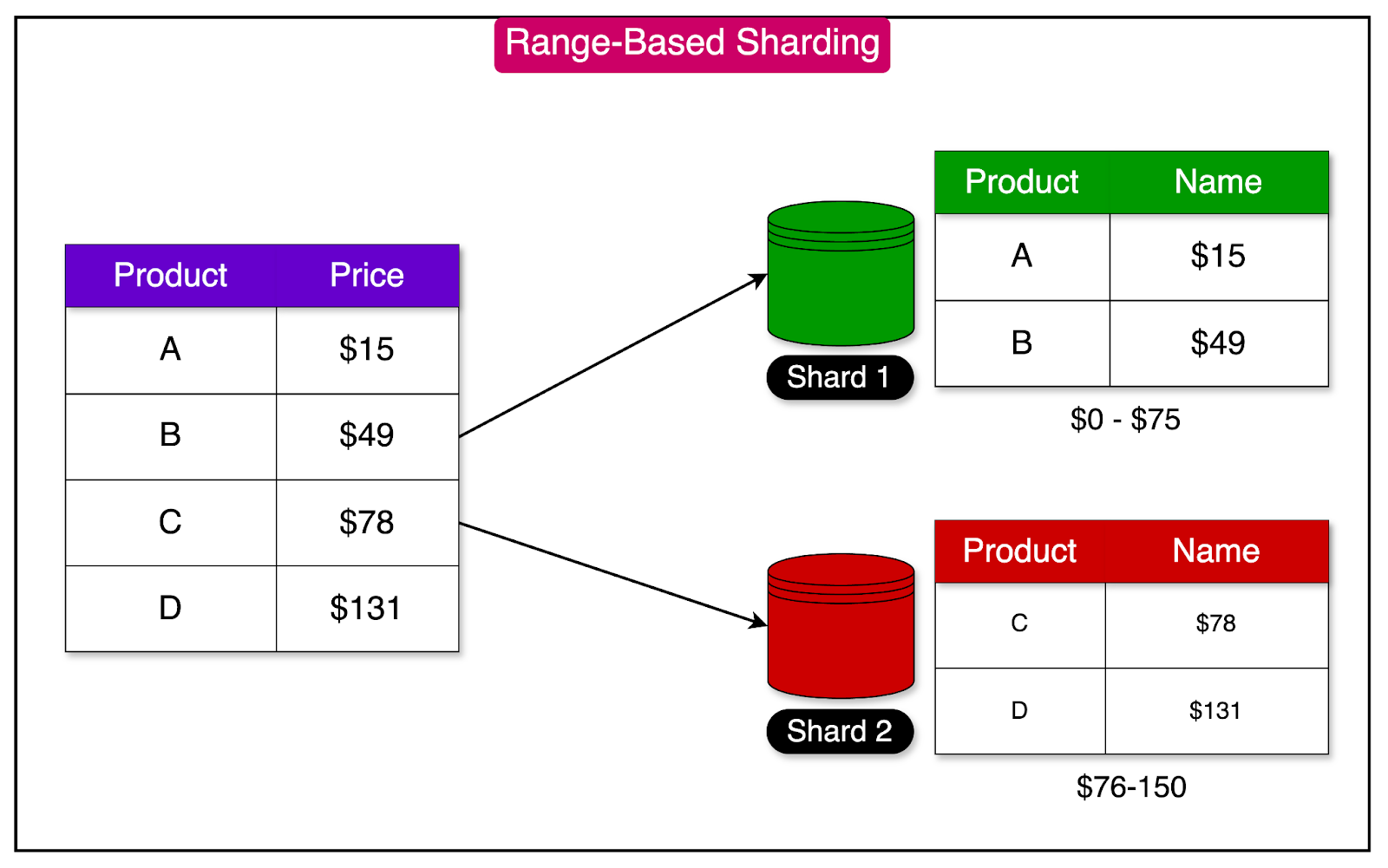 Range-Based Sharding

| Product | Price |
|---|---|
| A | \$15 |
| B | \$49 |
| C | \$78 |
| D | \$131 |

Shard 1

| Product | Name |
|---|---|
| A | \$15 |
| B | \$49 |

\$0 - \$75

Shard 2

| Product | Name |
|---|---|
| C | \$78 |
| D | \$131 |

\$76-150